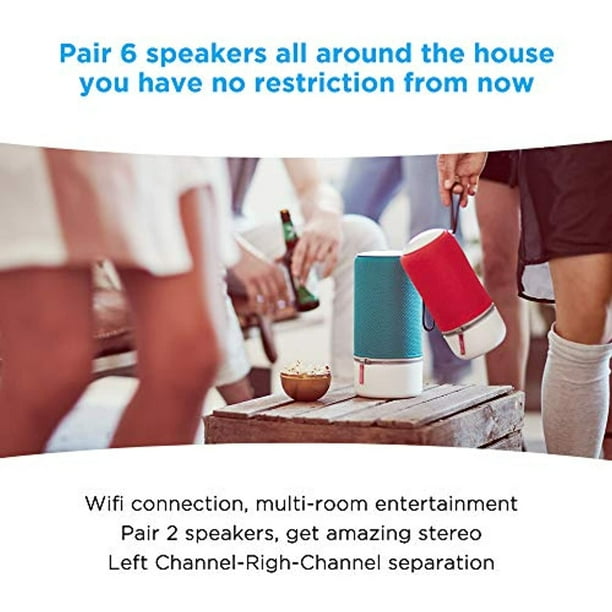 Pair 6 speakers all around the house you have no restriction from now

Wifi connection, multi-room entertainment
Pair 2 speakers, get amazing stereo
Left Channel-Righ-Channel separation